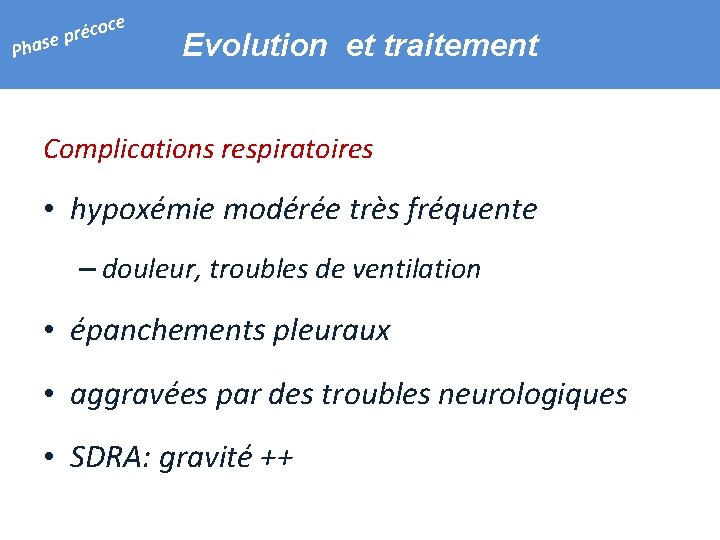 Phase précoce

Evolution et traitement

Complications respiratoires

• hypoxémie modérée très fréquente

– douleur, troubles de ventilation

• épanchements pleuraux

• aggravées par des troubles neurologiques

• SDRA: gravité ++